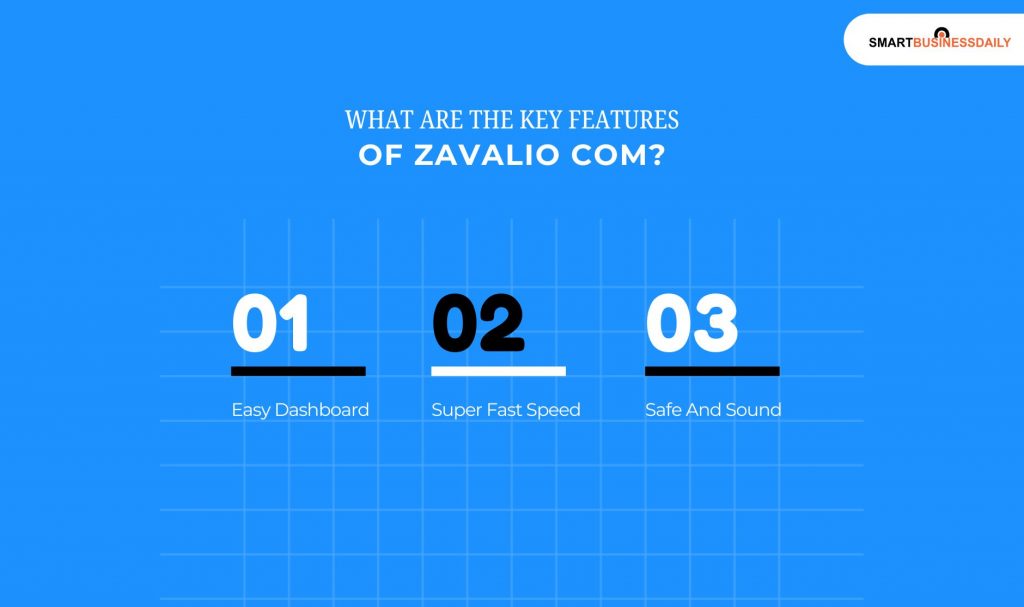 SMARTBUSINESSDAILY

WHAT ARE THE KEY FEATURES
OF ZAVALIO COM?

01
Easy Dashboard

02
Super Fast Speed

03
Safe And Sound